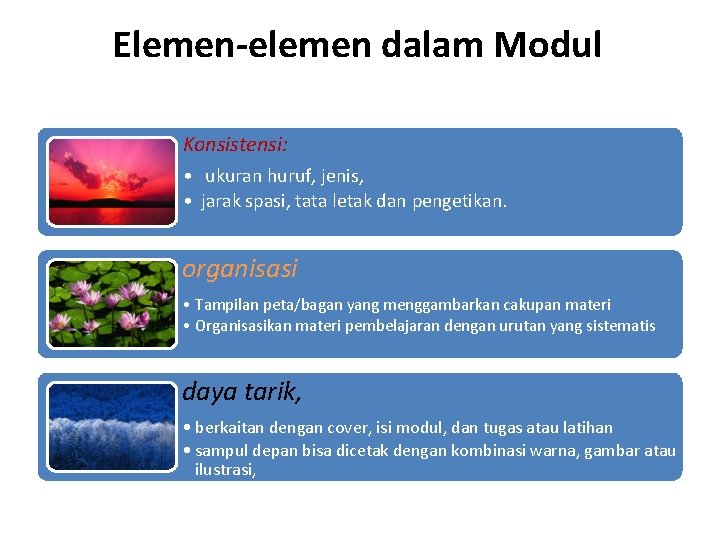 Elemen-elemen dalam Modul

Konsistensi:
• ukuran huruf, jenis,
• jarak spasi, tata letak dan pengetikan.

organisasi
• Tampilan peta/bagan yang menggambarkan cakupan materi
• Organisasikan materi pembelajaran dengan urutan yang sistematis

daya tarik,
• berkaitan dengan cover, isi modul, dan tugas atau latihan
• sampul depan bisa dicetak dengan kombinasi warna, gambar atau ilustrasi,